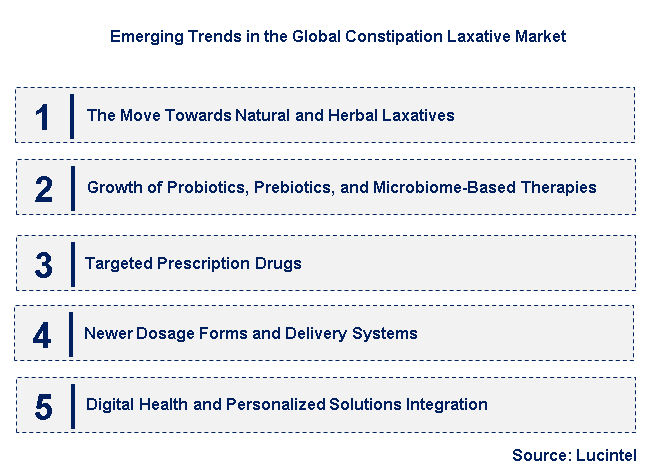 Emerging Trends in the Global Constipation Laxative Market

1 The Move Towards Natural and Herbal Laxatives

2 Growth of Probiotics, Prebiotics, and Microbiome-Based Therapies

3 Targeted Prescription Drugs

4 Newer Dosage Forms and Delivery Systems

5 Digital Health and Personalized Solutions Integration

Source: Lucintel